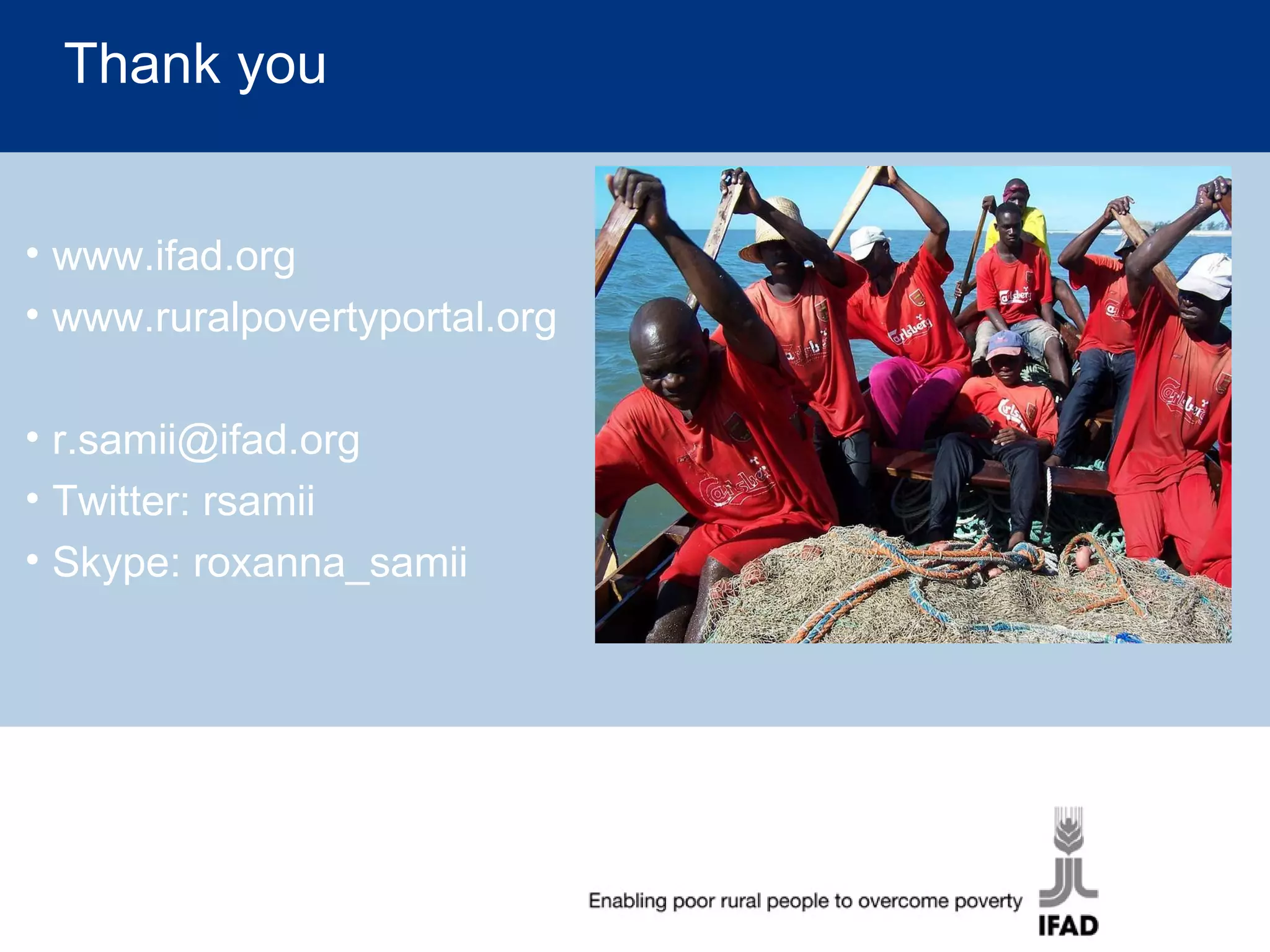 Thank you

• www.ifad.org
• www.ruralpovertyportal.org

• r.samii@ifad.org
• Twitter: rsamii
• Skype: roxanna_samii

Carlsberg

Enabling poor rural people to overcome poverty

IFAD